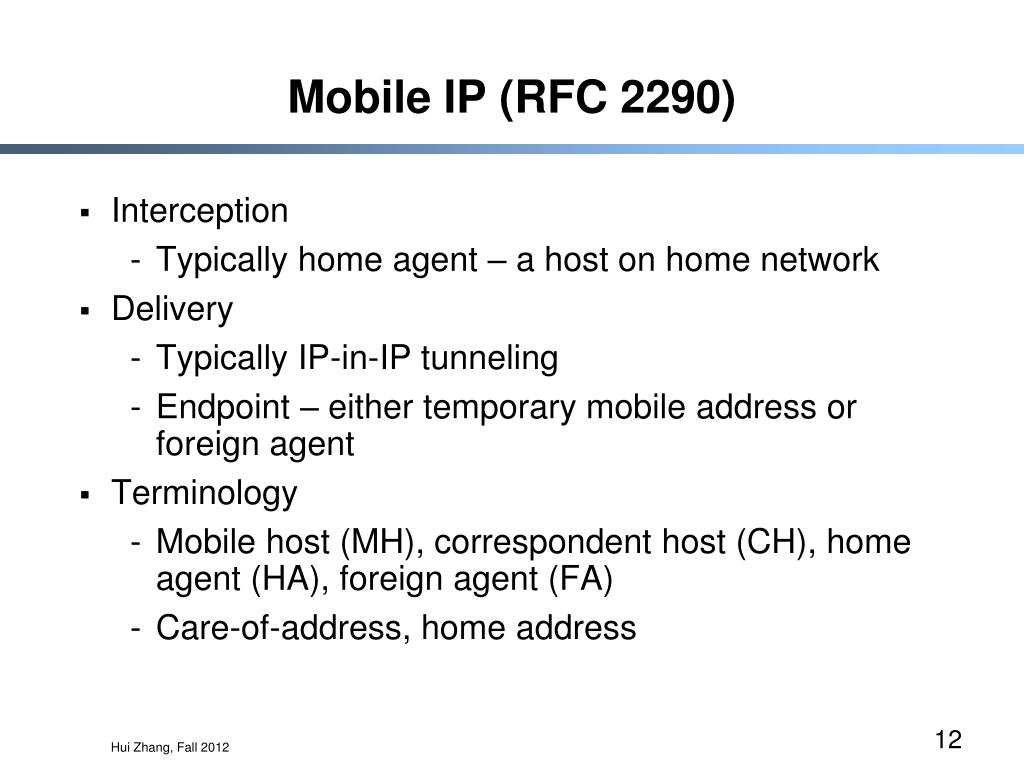 Mobile IP (RFC 2290)

▪ Interception
 - Typically home agent – a host on home network
▪ Delivery
 - Typically IP-in-IP tunneling
 - Endpoint – either temporary mobile address or foreign agent
▪ Terminology
 - Mobile host (MH), correspondent host (CH), home agent (HA), foreign agent (FA)
 - Care-of-address, home address

Hui Zhang, Fall 2012

12